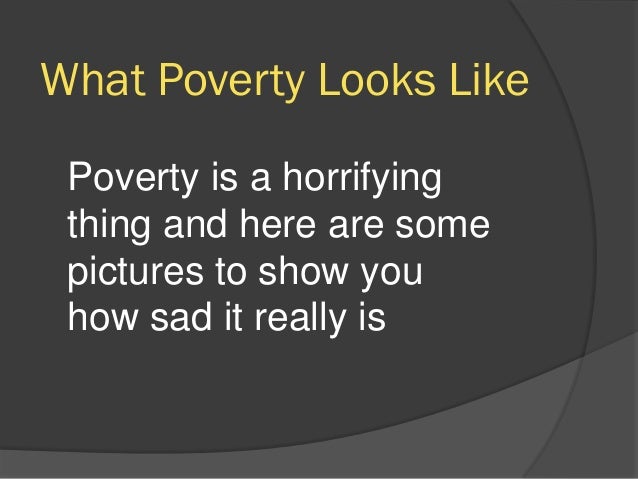 What Poverty Looks Like

Poverty is a horrifying thing and here are some pictures to show you how sad it really is